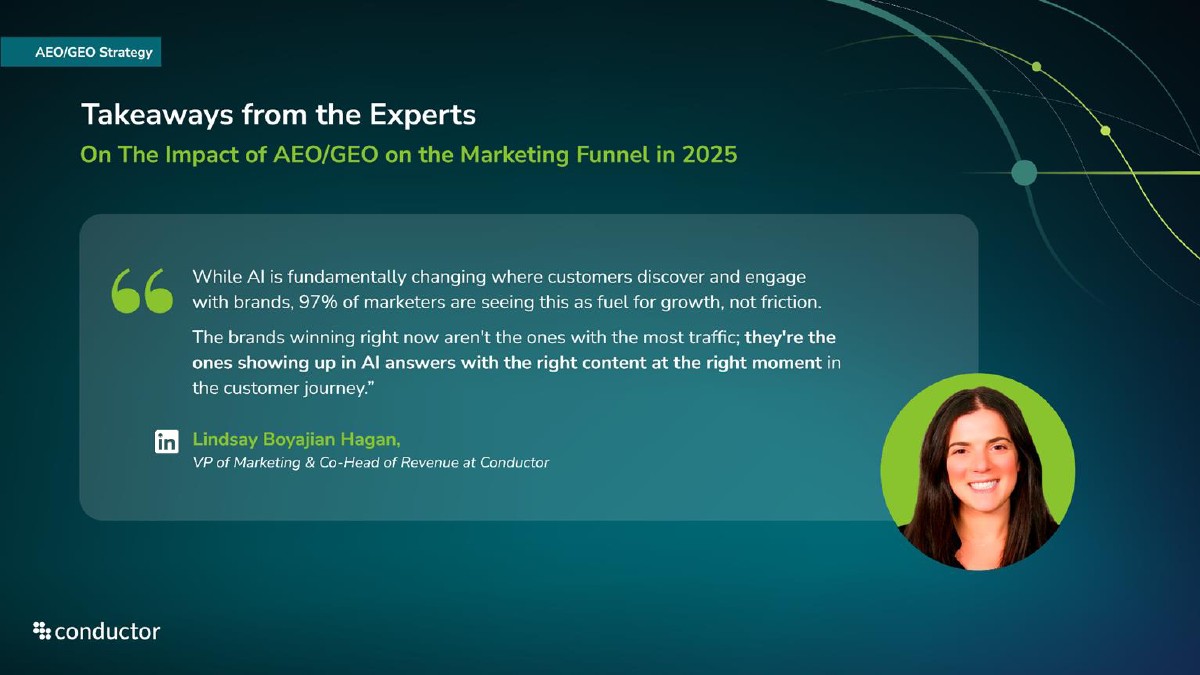 AEO/GEO Strategy

Takeaways from the Experts

On The Impact of AEO/GEO on the Marketing Funnel in 2025

“While AI is fundamentally changing where customers discover and engage with brands, 97% of marketers are seeing this as fuel for growth, not friction.

The brands winning right now aren't the ones with the most traffic; they're the ones showing up in AI answers with the right content at the right moment in the customer journey.”

in Lindsay Boyajian Hagan,
VP of Marketing & Co-Head of Revenue at Conductor

conductor